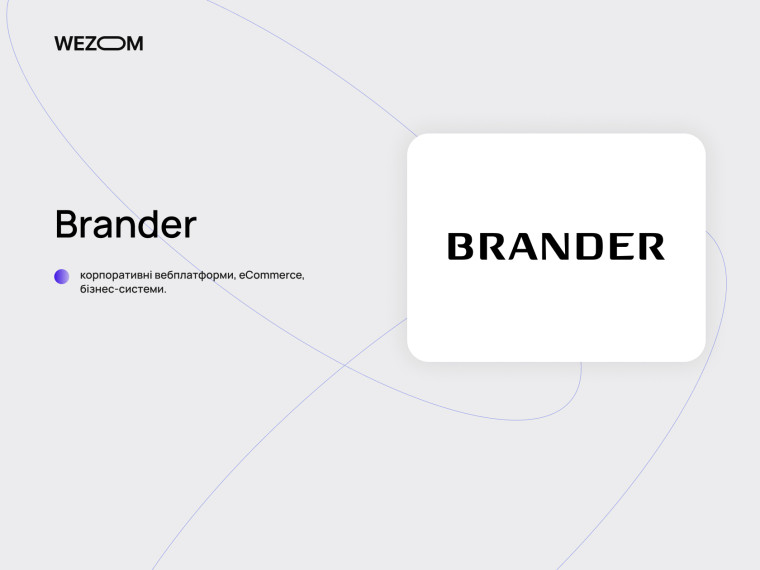 WEZOM

Brander

корпоративні вебплатформи, eCommerce, бізнес-системи.

BRANDER